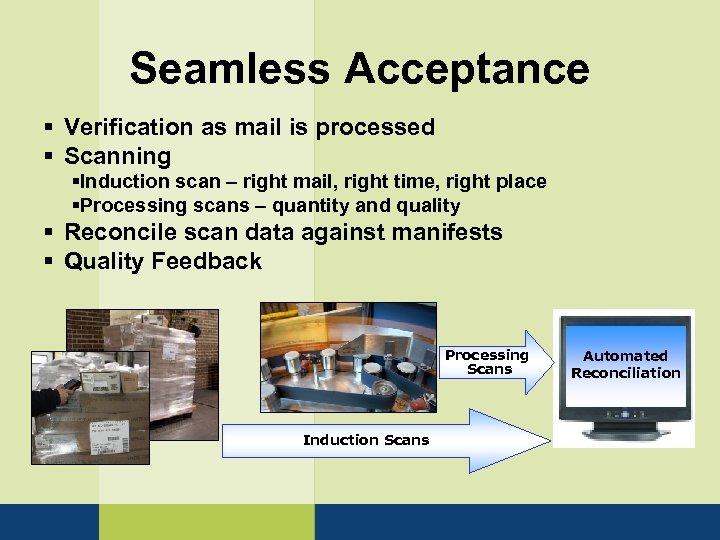 Seamless Acceptance

▪ Verification as mail is processed
▪ Scanning
▪Induction scan – right mail, right time, right place
▪Processing scans – quantity and quality
▪ Reconcile scan data against manifests
▪ Quality Feedback

Processing Scans

Automated Reconciliation

Induction Scans